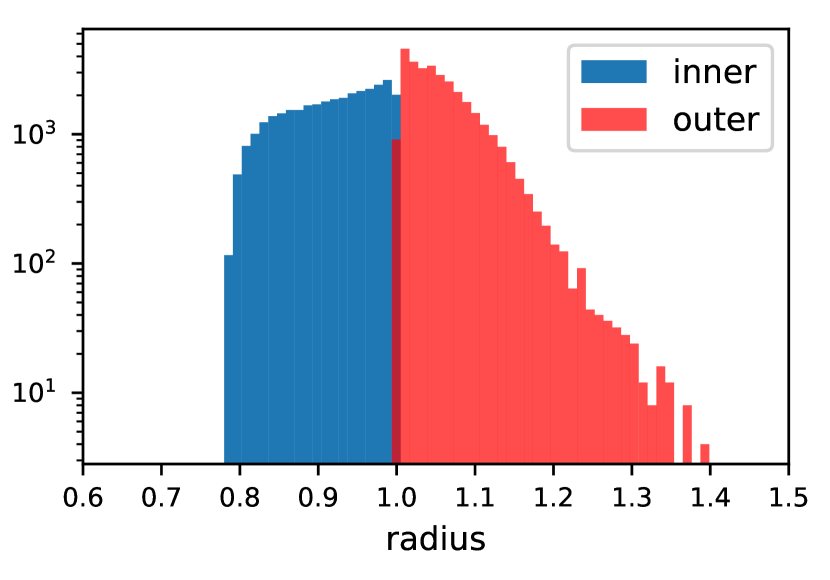 inner
outer

$10^3$
$10^2$
$10^1$

0.6 0.7 0.8 0.9 1.0 1.1 1.2 1.3 1.4 1.5

radius